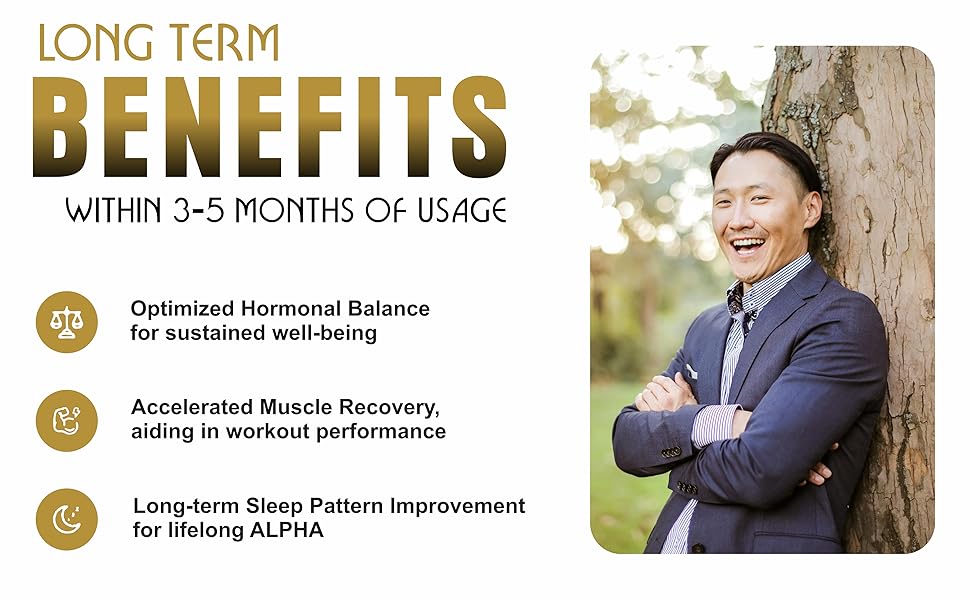 LONG TERM
BENEFITS
WITHIN 3-5 MONTHS OF USAGE

Optimized Hormonal Balance for sustained well-being

Accelerated Muscle Recovery, aiding in workout performance

Long-term Sleep Pattern Improvement for lifelong ALPHA